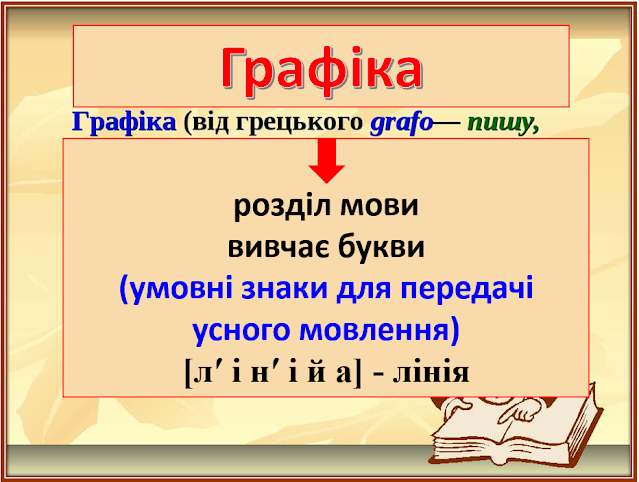 Графіка

Графіка (від грецького grafo— пишу,

розділ мови
вивчає букви
(умовні знаки для передачі усного мовлення)
[л′ і н′ і й а] - лінія